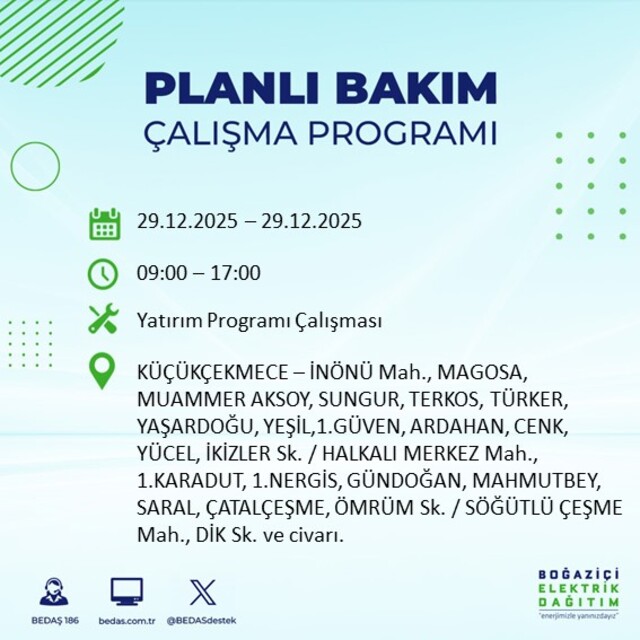 PLANLI BAKIM
ÇALIŞMA PROGRAMI

29.12.2025 – 29.12.2025

09:00 – 17:00

Yatırım Programı Çalışması

KÜÇÜKÇEKMECE – İNÖNÜ Mah., MAGOSA, MUAMMER AKSOY, SUNGUR, TERKOS, TÜRKER, YAŞARDOĞU, YEŞİL,1.GÜVEN, ARDAHAN, CENK, YÜCEL, İKİZLER Sk. / HALKALI MERKEZ Mah., 1.KARADUT, 1.NERGİS, GÜNDOĞAN, MAHMUTBEY, SARAL, ÇATALÇEŞME, ÖMRÜM Sk. / SÖĞÜTLÜ ÇEŞME Mah., DİK Sk. ve civarı.

BEDAŞ 186
bedas.com.tr
@BEDASdestek

BOĞAZİÇİ
ELEKTRİK
DAĞITIM
"enerjimizle yanınızdayız"